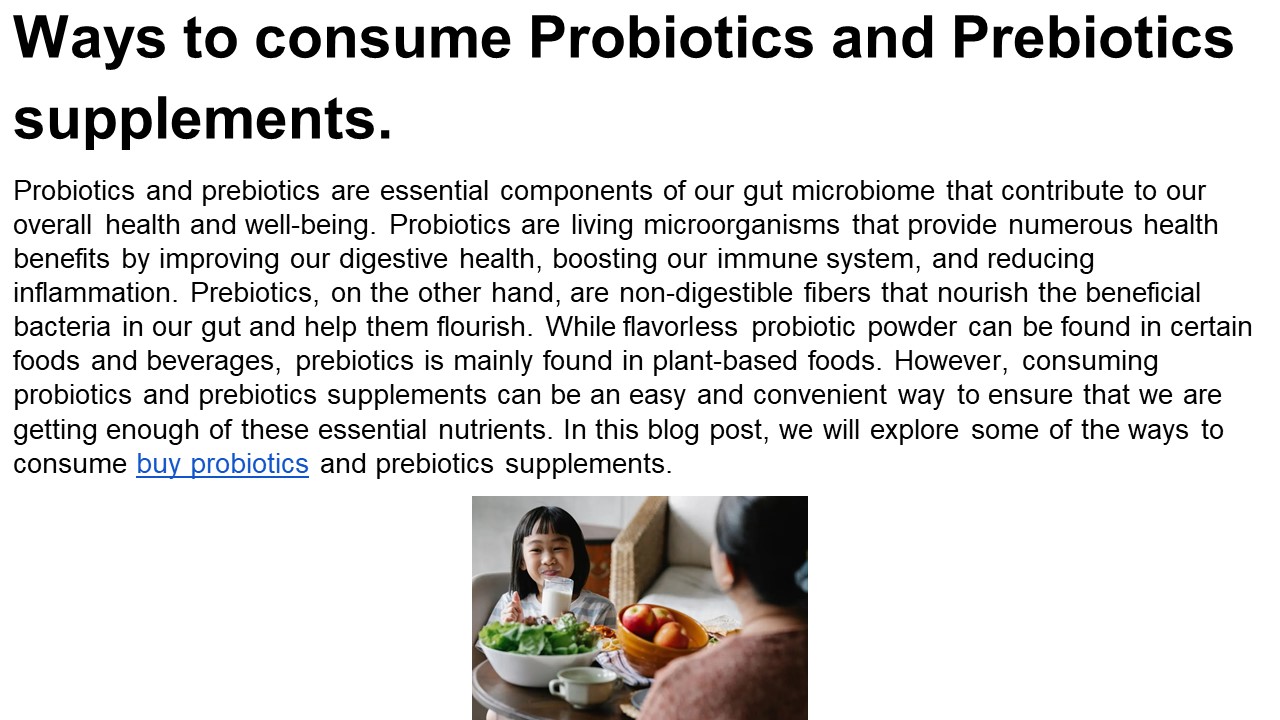 Ways to consume Probiotics and Prebiotics supplements.

Probiotics and prebiotics are essential components of our gut microbiome that contribute to our overall health and well-being. Probiotics are living microorganisms that provide numerous health benefits by improving our digestive health, boosting our immune system, and reducing inflammation. Prebiotics, on the other hand, are non-digestible fibers that nourish the beneficial bacteria in our gut and help them flourish. While flavorless probiotic powder can be found in certain foods and beverages, prebiotics is mainly found in plant-based foods. However, consuming probiotics and prebiotics supplements can be an easy and convenient way to ensure that we are getting enough of these essential nutrients. In this blog post, we will explore some of the ways to consume buy probiotics and prebiotics supplements.